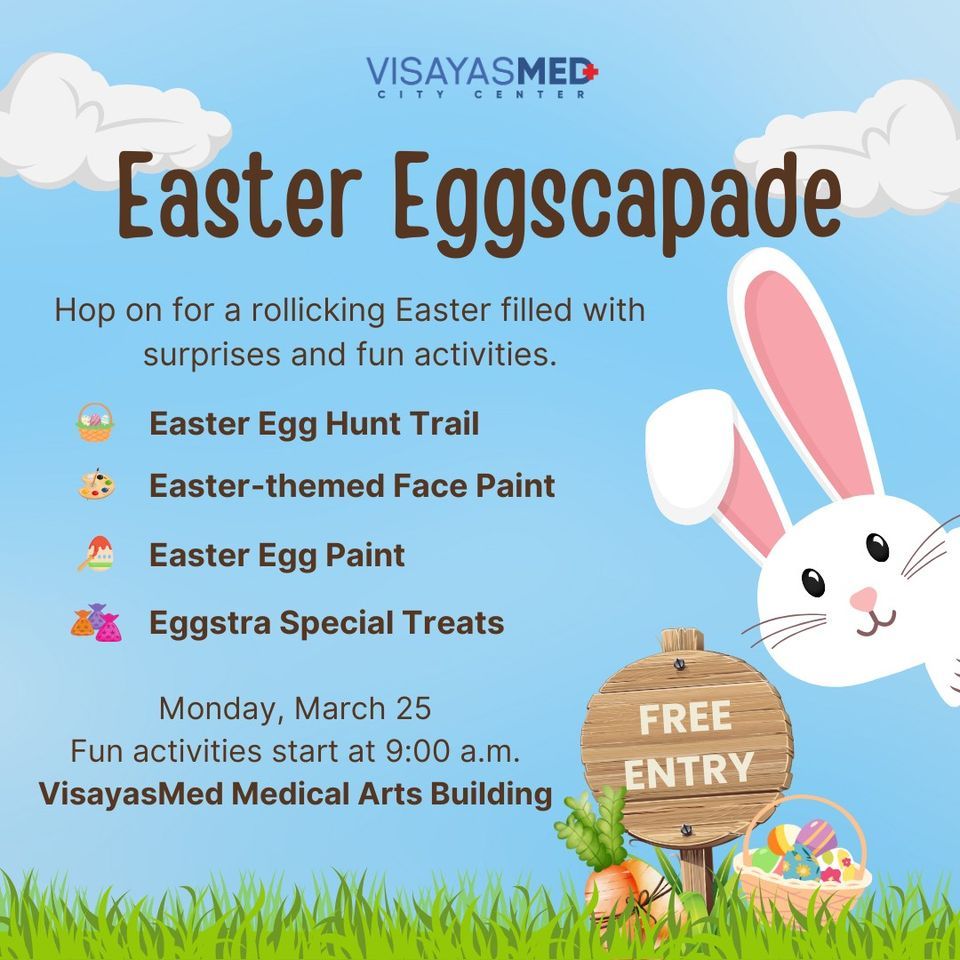 VISAYASMED
CITY CENTER

Easter Eggscapade

Hop on for a rollicking Easter filled with surprises and fun activities.

Easter Egg Hunt Trail

Easter-themed Face Paint

Easter Egg Paint

Eggstra Special Treats

Monday, March 25
Fun activities start at 9:00 a.m.
VisayasMed Medical Arts Building

FREE ENTRY